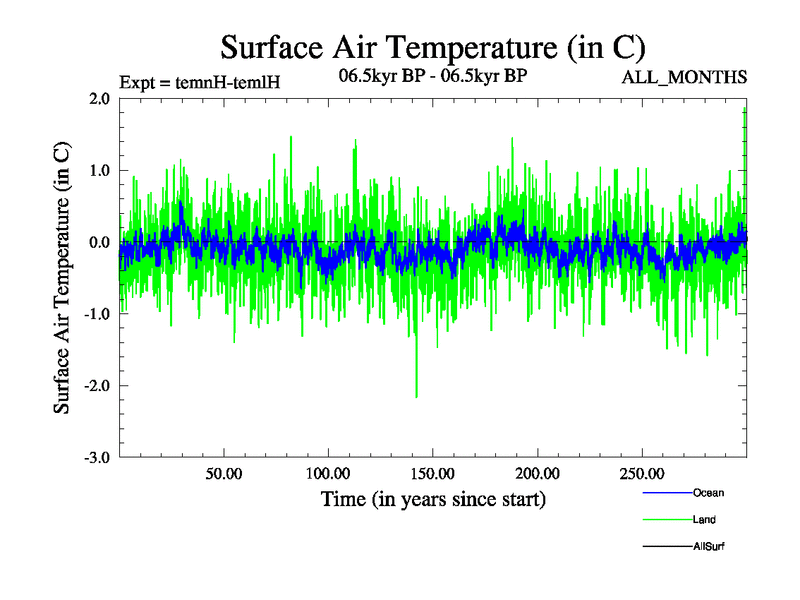 Surface Air Temperature (in C)

Expt = temnH-temlH

06.5kyr BP - 06.5kyr BP

ALL_MONTHS

Surface Air Temperature (in C)

2.0
1.0
0.0
-1.0
-2.0
-3.0

50.00
100.00
150.00
200.00
250.00

Time (in years since start)

Ocean
Land
AllSurf